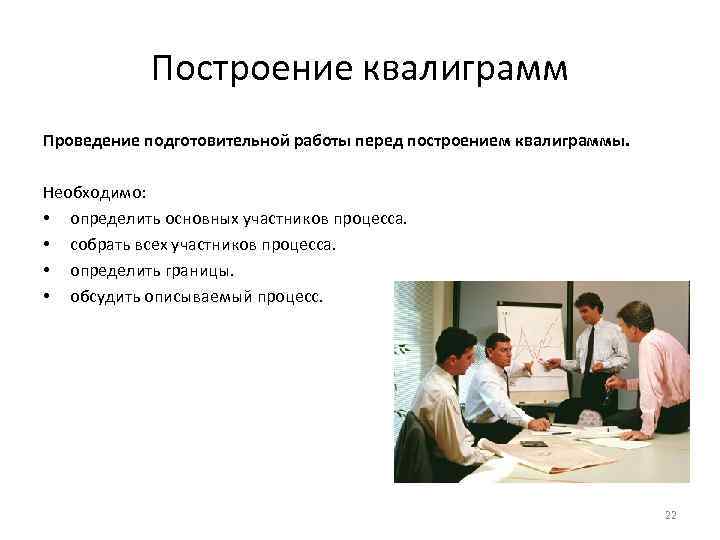 Построение квалиграмм

Проведение подготовительной работы перед построением квалиграммы.

Необходимо:
• определить основных участников процесса.
• собрать всех участников процесса.
• определить границы.
• обсудить описываемый процесс.

22